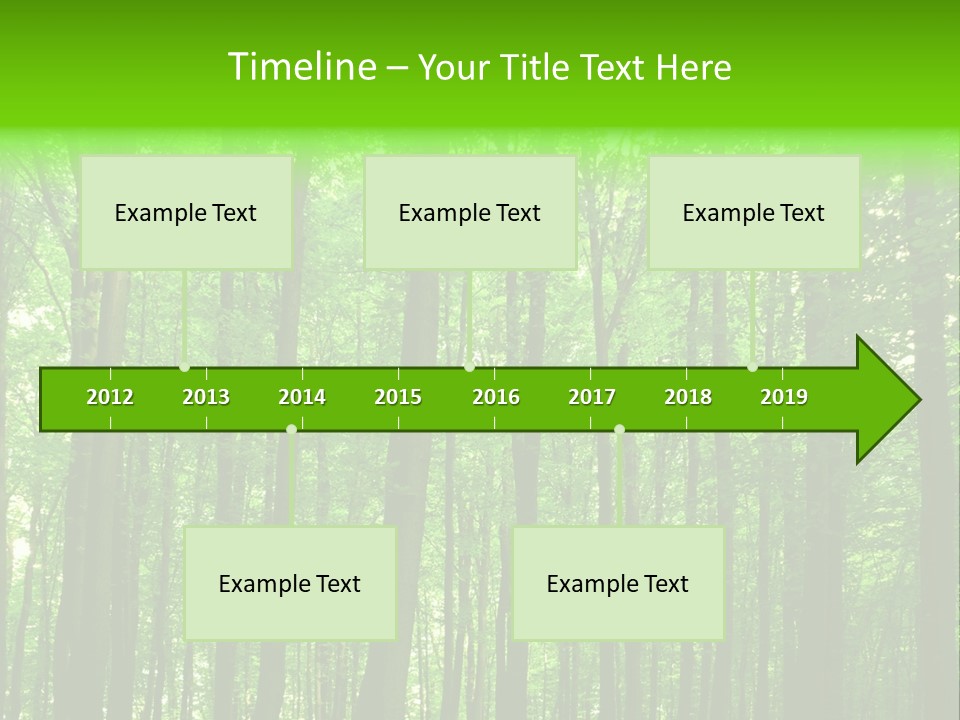 Timeline – Your Title Text Here

Example Text

Example Text

Example Text

2012 2013 2014 2015 2016 2017 2018 2019

Example Text

Example Text